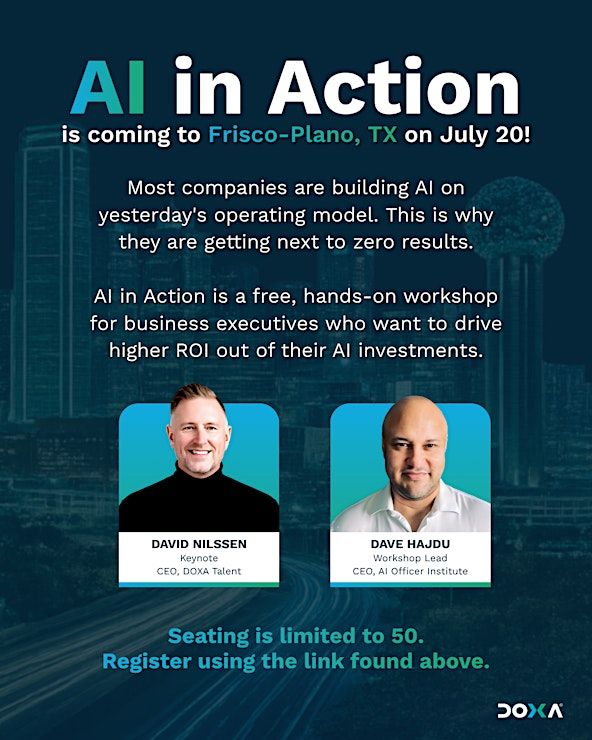 AI in Action

is coming to Frisco-Plano, TX on July 20!

Most companies are building AI on yesterday's operating model. This is why they are getting next to zero results.

AI in Action is a free, hands-on workshop for business executives who want to drive higher ROI out of their AI investments.

DAVID NILSSEN
Keynote
CEO, DOXA Talent

DAVE HAJDU
Workshop Lead
CEO, AI Officer Institute

Seating is limited to 50.
Register using the link found above.

DOXA